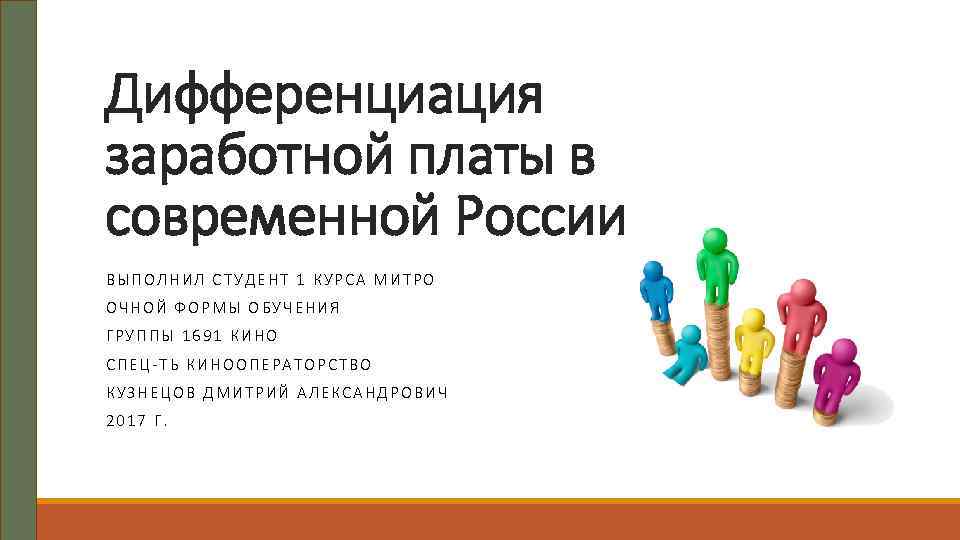 Дифференциация заработной платы в современной России

ВЫПОЛНИЛ СТУДЕНТ 1 КУРСА МИТРО
ОЧНОЙ ФОРМЫ ОБУЧЕНИЯ
ГРУППЫ 1691 КИНО
СПЕЦ-ТЬ КИНООПЕРАТОРСТВО
КУЗНЕЦОВ ДМИТРИЙ АЛЕКСАНДРОВИЧ
2017 Г.